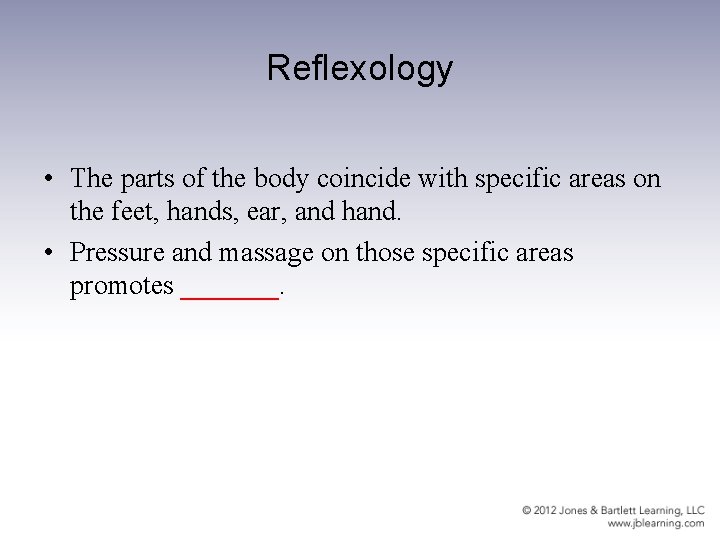 Reflexology

• The parts of the body coincide with specific areas on the feet, hands, ear, and hand.

• Pressure and massage on those specific areas promotes ________.

© 2012 Jones & Bartlett Learning, LLC
www.jblearning.com